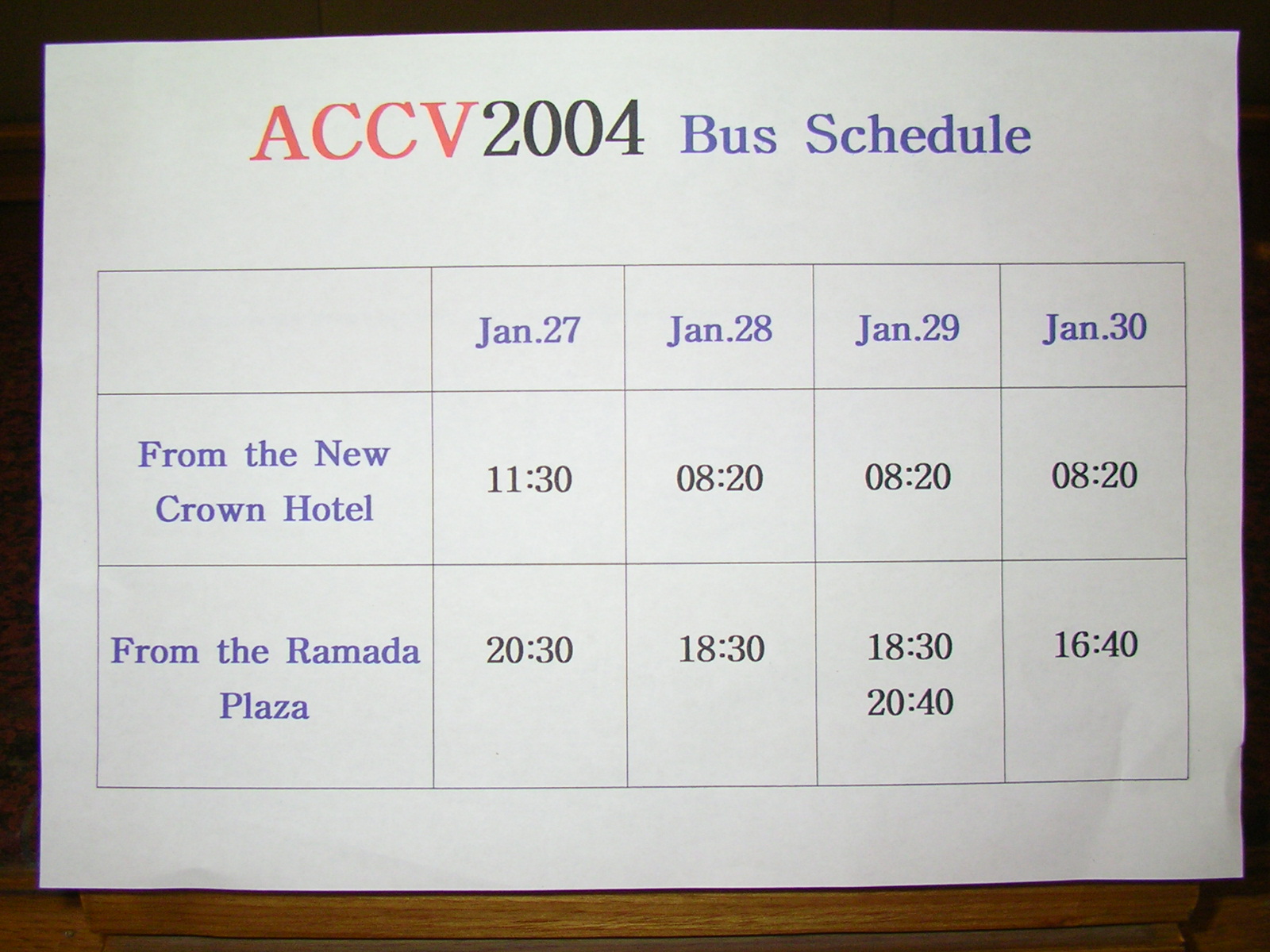 ACCV2004 Bus Schedule

| | Jan.27 | Jan.28 | Jan.29 | Jan.30 |
|---|---|---|---|---|
| From the New Crown Hotel | 11:30 | 08:20 | 08:20 | 08:20 |
| From the Ramada Plaza | 20:30 | 18:30 | 18:30 20:40 | 16:40 |